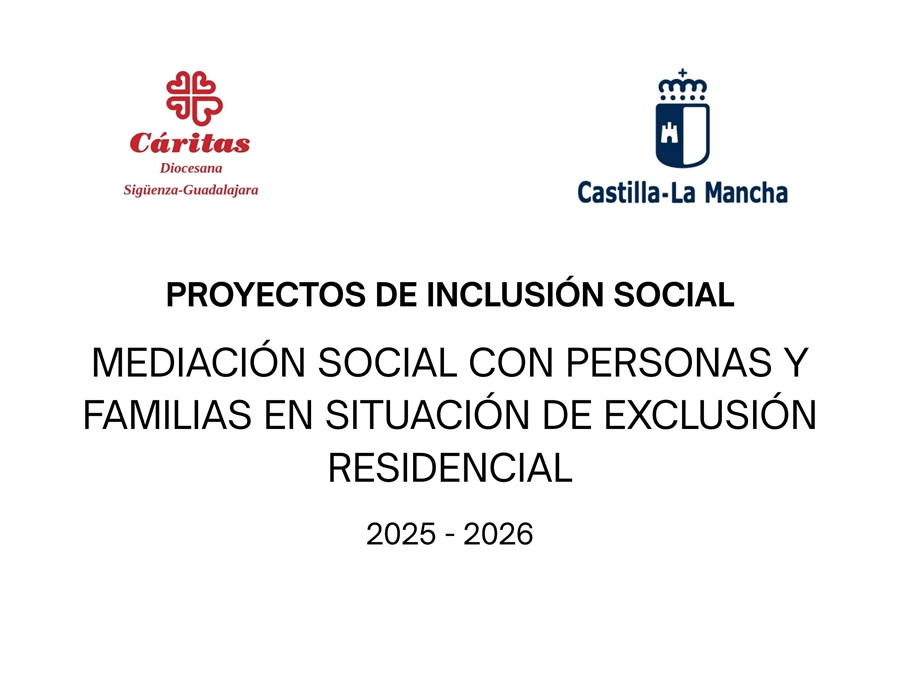 Cáritas
Diocesana
Sigüenza-Guadalajara

Castilla-La Mancha

PROYECTOS DE INCLUSIÓN SOCIAL

MEDIACIÓN SOCIAL CON PERSONAS Y FAMILIAS EN SITUACIÓN DE EXCLUSIÓN RESIDENCIAL

2025 - 2026